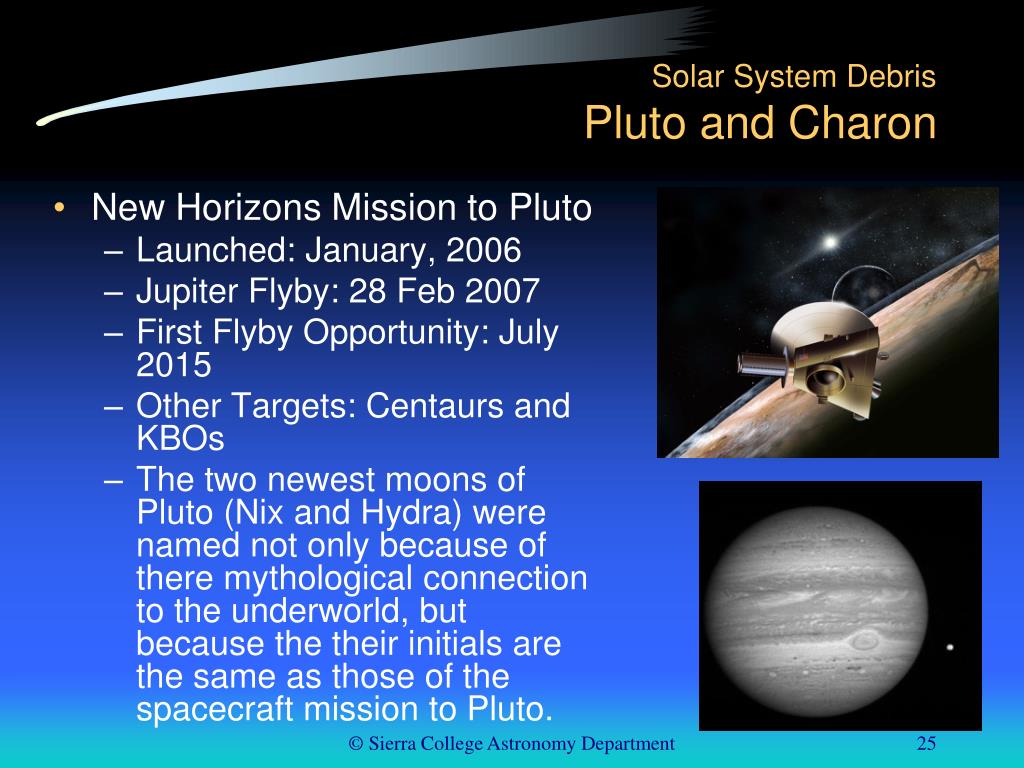 Solar System Debris
Pluto and Charon

• New Horizons Mission to Pluto
– Launched: January, 2006
– Jupiter Flyby: 28 Feb 2007
– First Flyby Opportunity: July 2015
– Other Targets: Centaurs and KBOs
– The two newest moons of Pluto (Nix and Hydra) were named not only because of there mythological connection to the underworld, but because the their initials are the same as those of the spacecraft mission to Pluto.

© Sierra College Astronomy Department

25